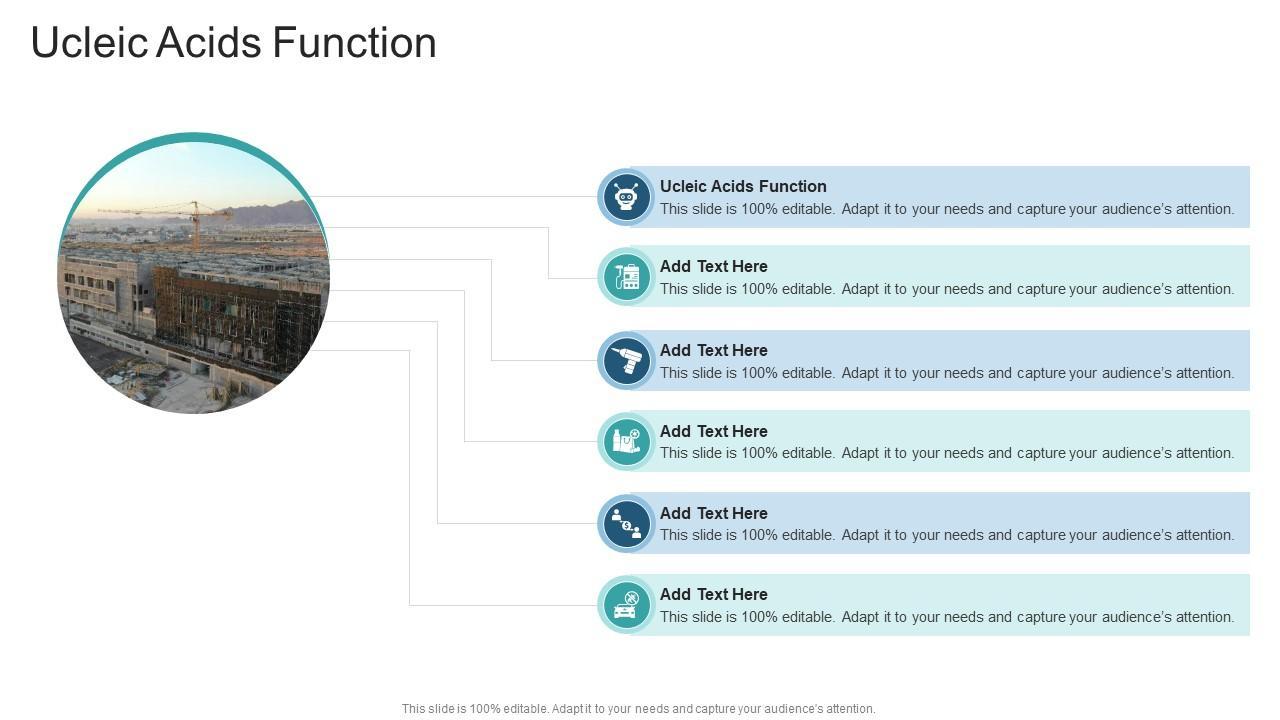 Ucleic Acids Function

Ucleic Acids Function
This slide is 100% editable. Adapt it to your needs and capture your audience's attention.

Add Text Here
This slide is 100% editable. Adapt it to your needs and capture your audience's attention.

Add Text Here
This slide is 100% editable. Adapt it to your needs and capture your audience's attention.

Add Text Here
This slide is 100% editable. Adapt it to your needs and capture your audience's attention.

Add Text Here
This slide is 100% editable. Adapt it to your needs and capture your audience's attention.

Add Text Here
This slide is 100% editable. Adapt it to your needs and capture your audience's attention.

This slide is 100% editable. Adapt it to your needs and capture your audience's attention.